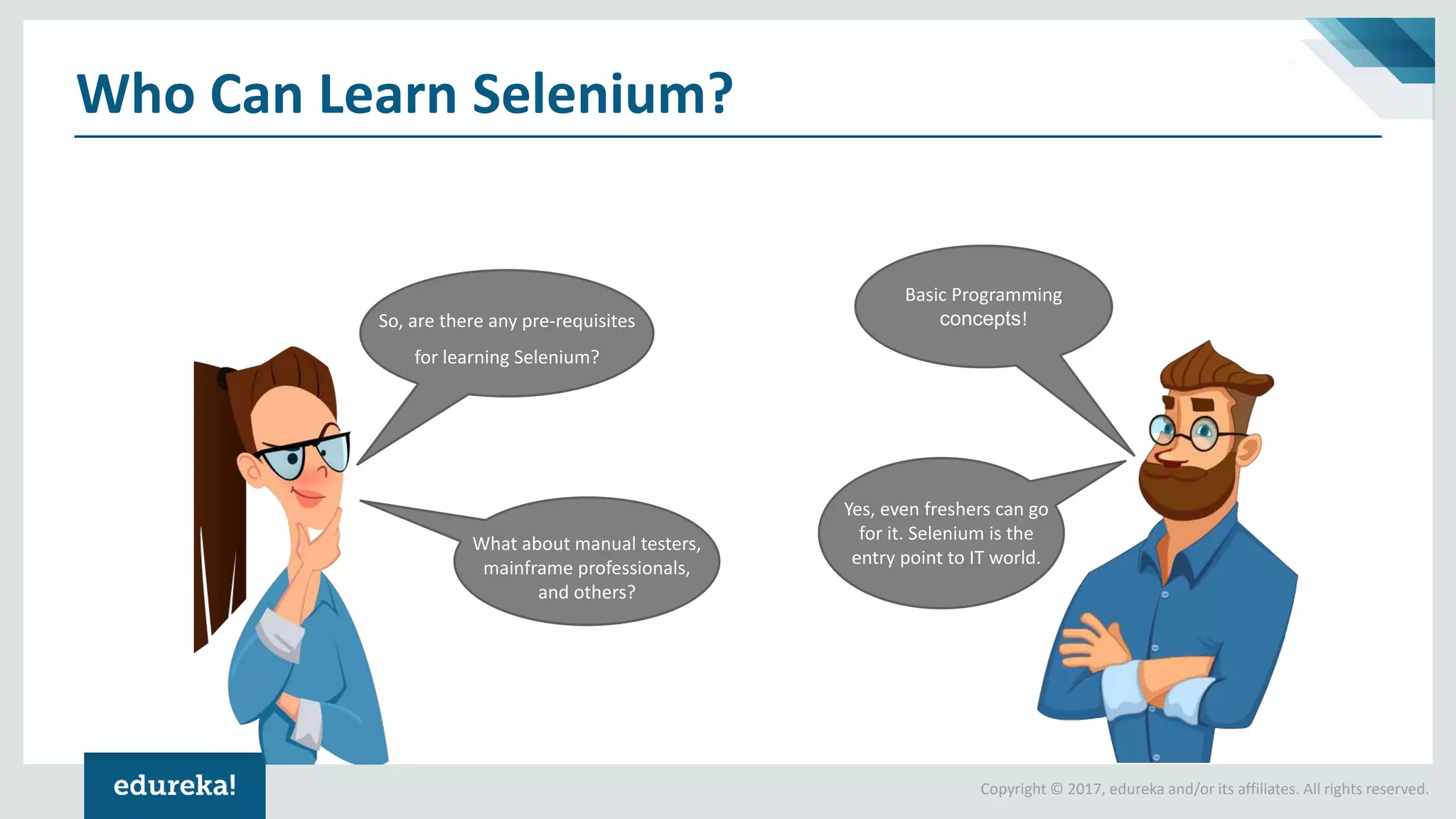 Who Can Learn Selenium?

So, are there any pre-requisites for learning Selenium?

Basic Programming concepts!

What about manual testers, mainframe professionals, and others?

Yes, even freshers can go for it. Selenium is the entry point to IT world.

edureka!

Copyright © 2017, edureka and/or its affiliates. All rights reserved.